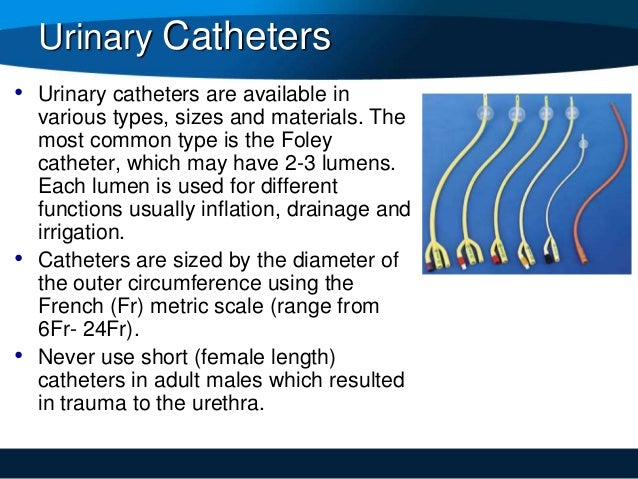 Urinary Catheters

• Urinary catheters are available in various types, sizes and materials. The most common type is the Foley catheter, which may have 2-3 lumens. Each lumen is used for different functions usually inflation, drainage and irrigation.

• Catheters are sized by the diameter of the outer circumference using the French (Fr) metric scale (range from 6Fr- 24Fr).

• Never use short (female length) catheters in adult males which resulted in trauma to the urethra.